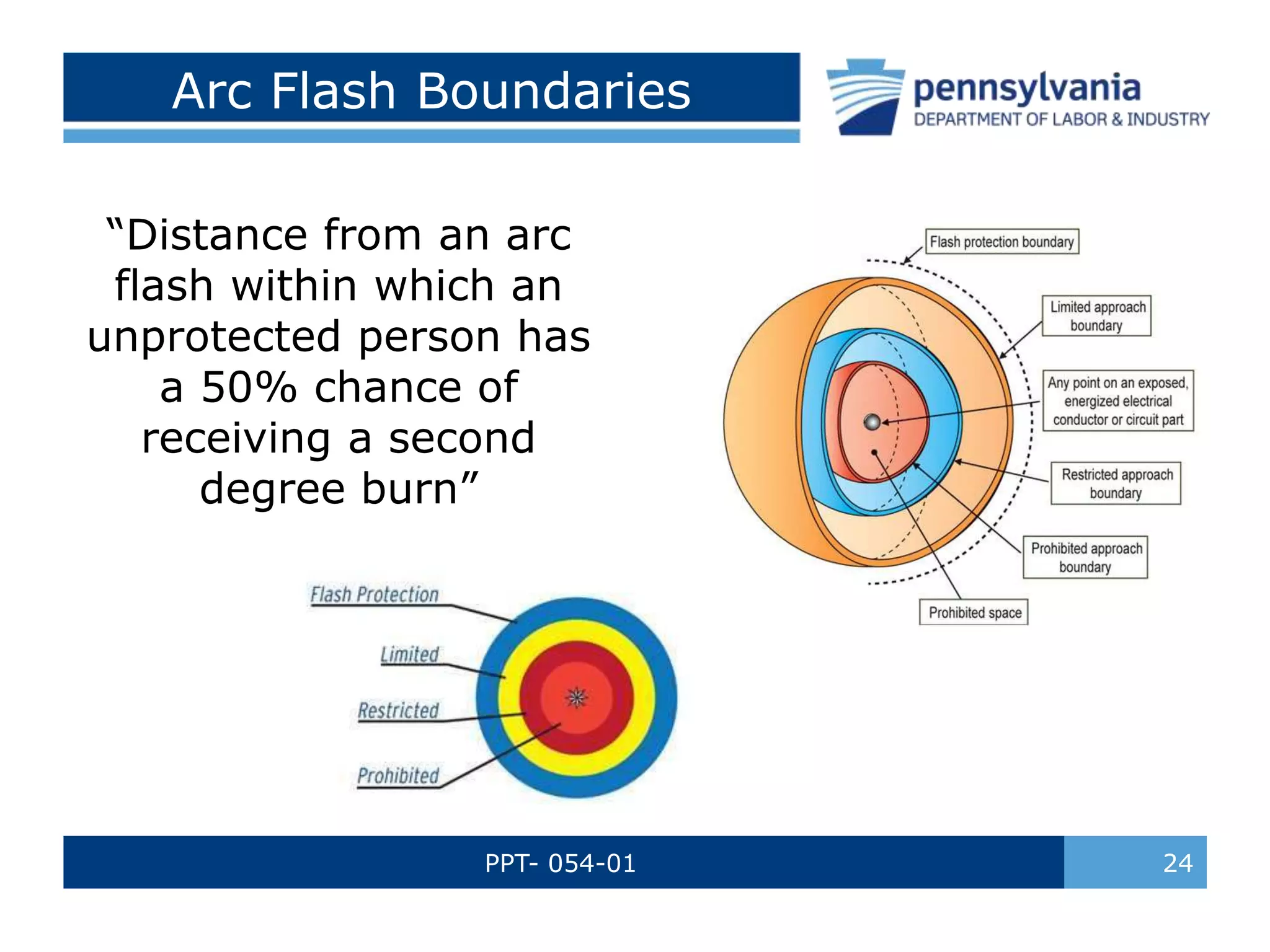 Arc Flash Boundaries

pennsylvania
DEPARTMENT OF LABOR & INDUSTRY

“Distance from an arc flash within which an unprotected person has a 50% chance of receiving a second degree burn”

Flash protection boundary

Limited approach boundary

Any point on an exposed, energized electrical conductor or circuit part

Restricted approach boundary

Prohibited approach boundary

Prohibited space

Flash Protection

Limited

Restricted

Prohibited

PPT- 054-01

24